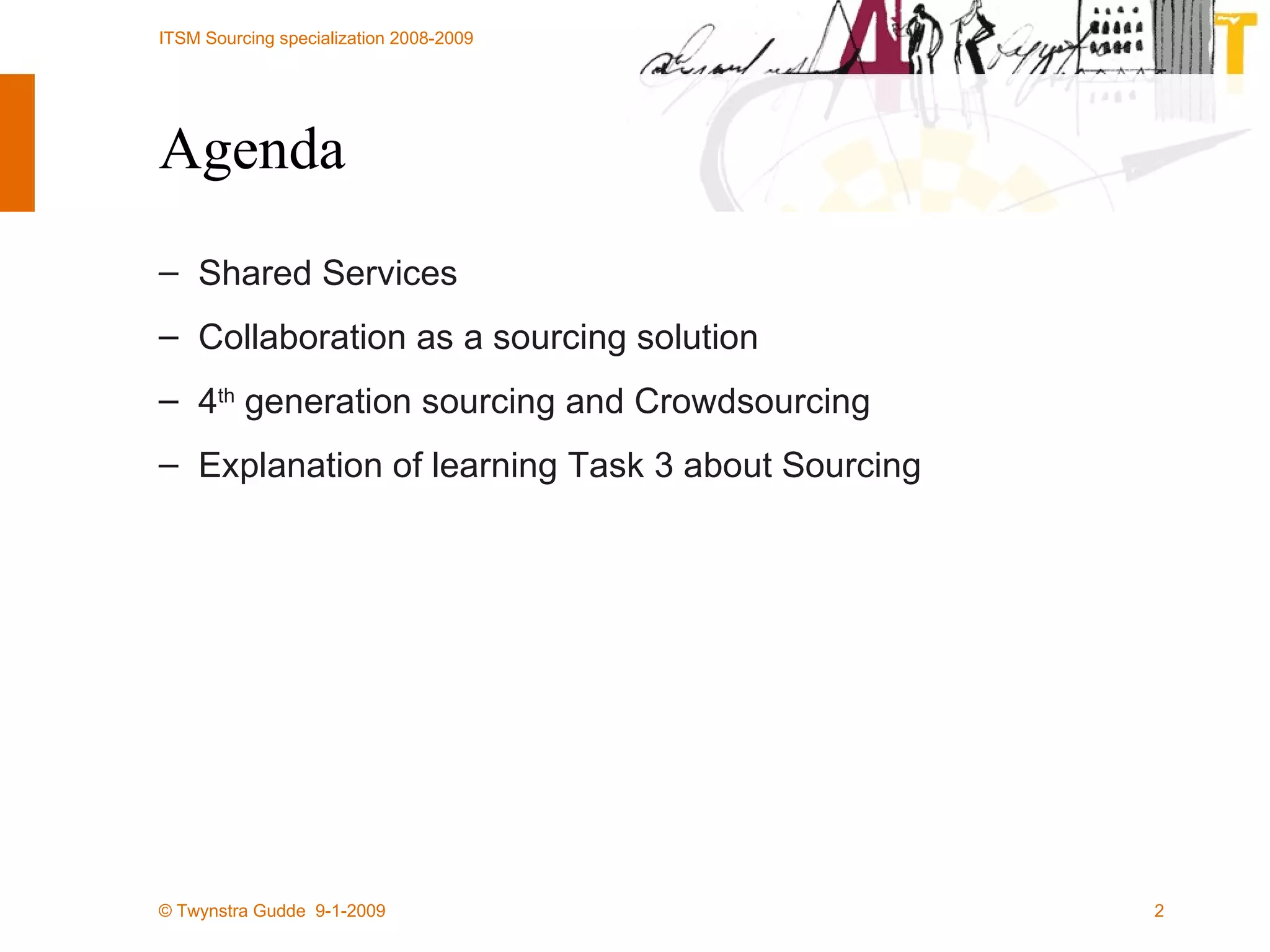 ITSM Sourcing specialization 2008-2009

Agenda

– Shared Services

– Collaboration as a sourcing solution

– 4$^{th}$ generation sourcing and Crowdsourcing

– Explanation of learning Task 3 about Sourcing

© Twynstra Gudde 9-1-2009

2